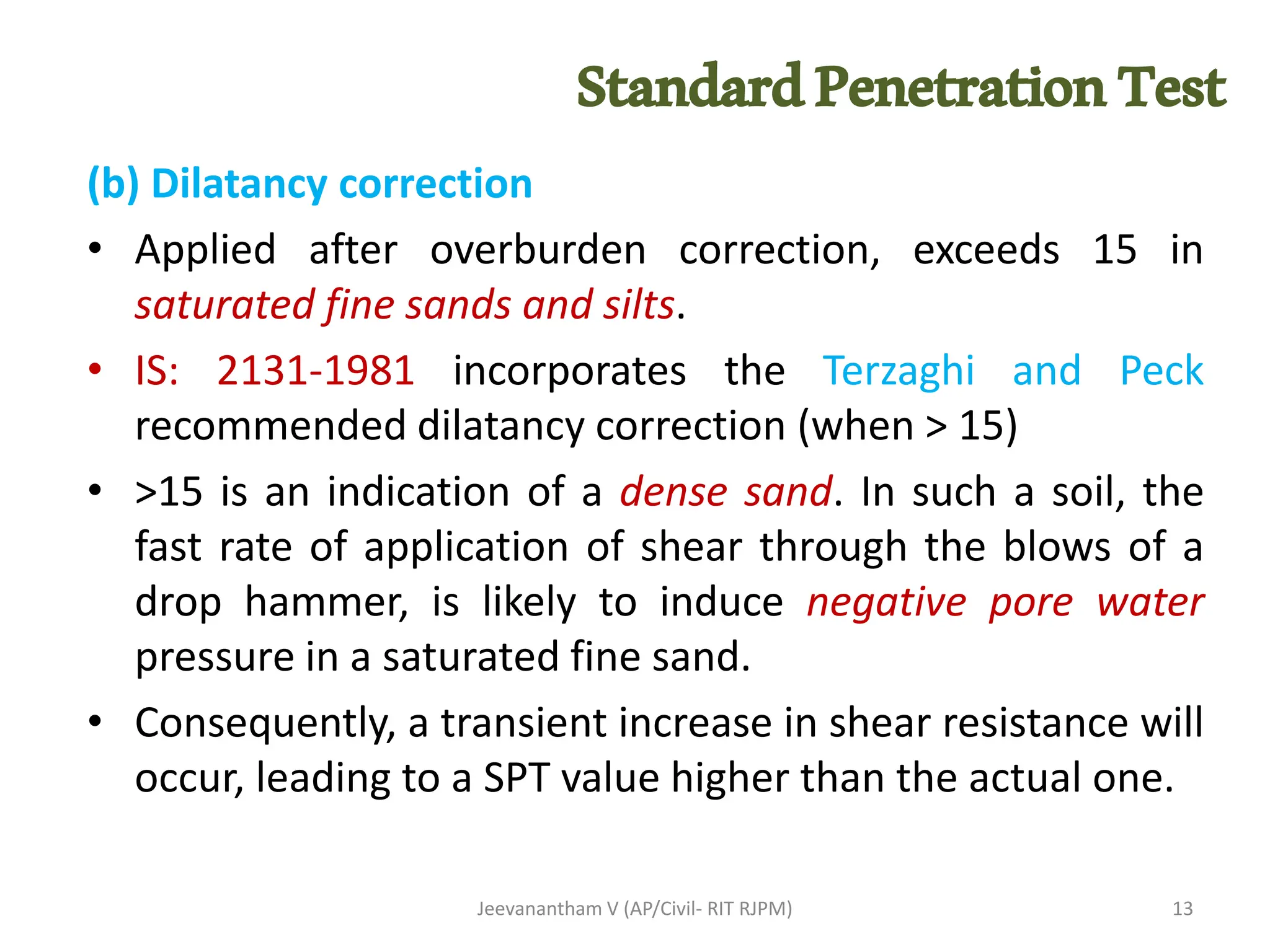 Standard Penetration Test

(b) Dilatancy correction

• Applied after overburden correction, exceeds 15 in saturated fine sands and silts.

• IS: 2131-1981 incorporates the Terzaghi and Peck recommended dilatancy correction (when > 15)

• >15 is an indication of a dense sand. In such a soil, the fast rate of application of shear through the blows of a drop hammer, is likely to induce negative pore water pressure in a saturated fine sand.

• Consequently, a transient increase in shear resistance will occur, leading to a SPT value higher than the actual one.

Jeevanantham V (AP/Civil- RIT RJPM)

13